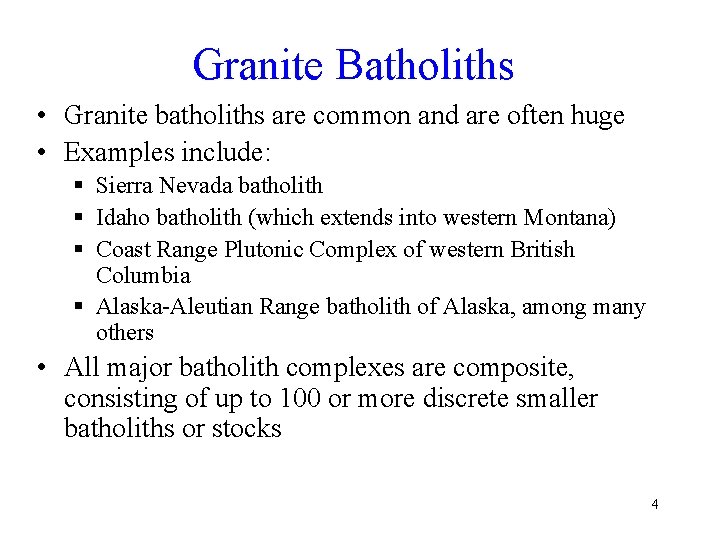 Granite Batholiths

• Granite batholiths are common and are often huge
• Examples include:
  ▪ Sierra Nevada batholith
  ▪ Idaho batholith (which extends into western Montana)
  ▪ Coast Range Plutonic Complex of western British Columbia
  ▪ Alaska-Aleutian Range batholith of Alaska, among many others
• All major batholith complexes are composite, consisting of up to 100 or more discrete smaller batholiths or stocks

4